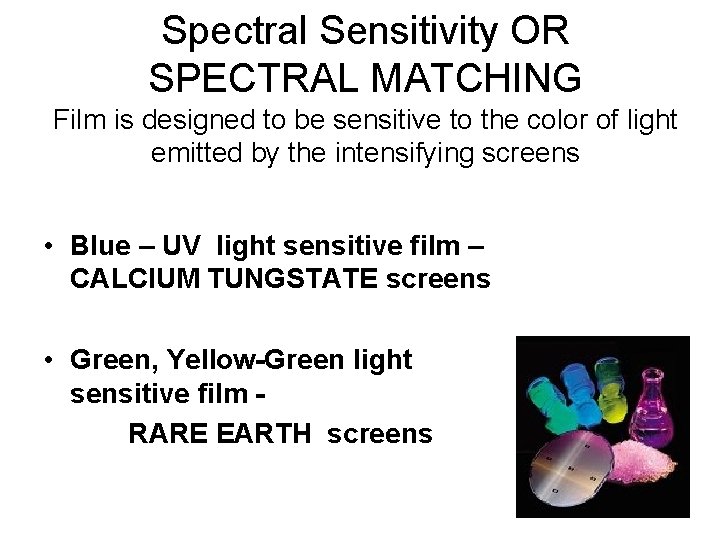 Spectral Sensitivity OR SPECTRAL MATCHING

Film is designed to be sensitive to the color of light emitted by the intensifying screens

• Blue – UV light sensitive film – CALCIUM TUNGSTATE screens

• Green, Yellow-Green light sensitive film -

RARE EARTH screens